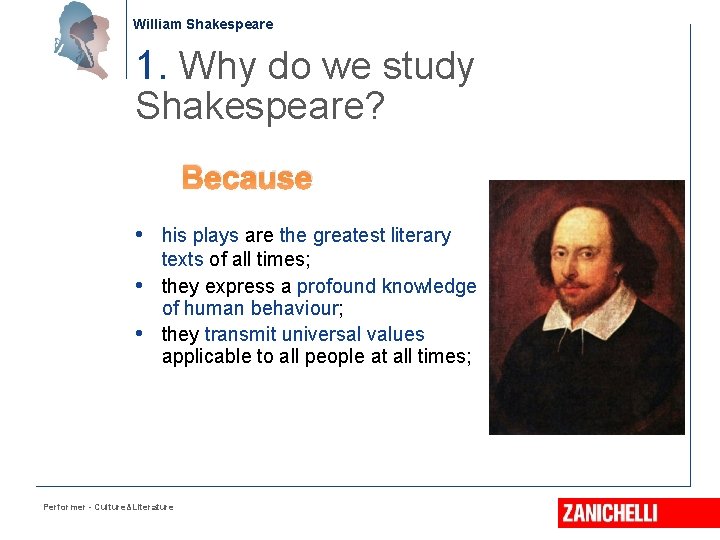 William Shakespeare

1. Why do we study Shakespeare?

Because

• his plays are the greatest literary texts of all times;
• they express a profound knowledge of human behaviour;
• they transmit universal values applicable to all people at all times;

Performer - Culture&Literature

ZANICHELLI